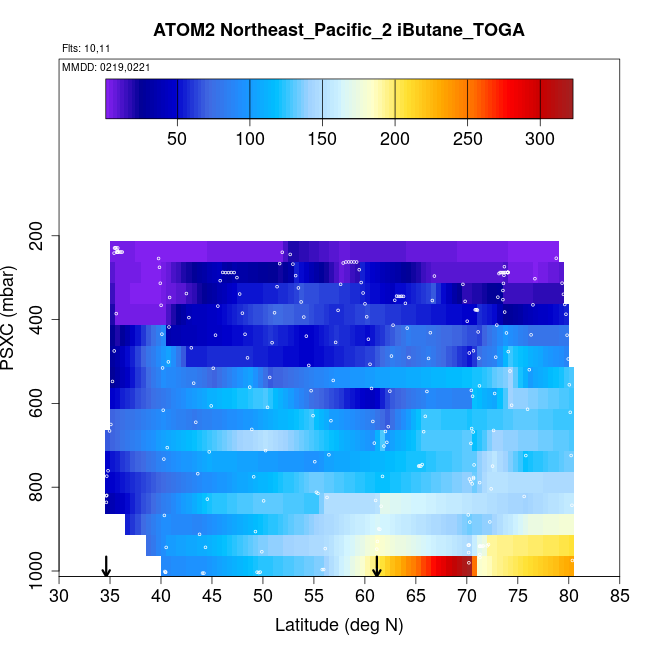 ATOM2 Northeast_Pacific_2 iButane_TOGA

Flts: 10,11

MMDD: 0219,0221

50 100 150 200 250 300

PSXC (mbar)

200
400
600
800
1000

30 35 40 45 50 55 60 65 70 75 80 85

Latitude (deg N)